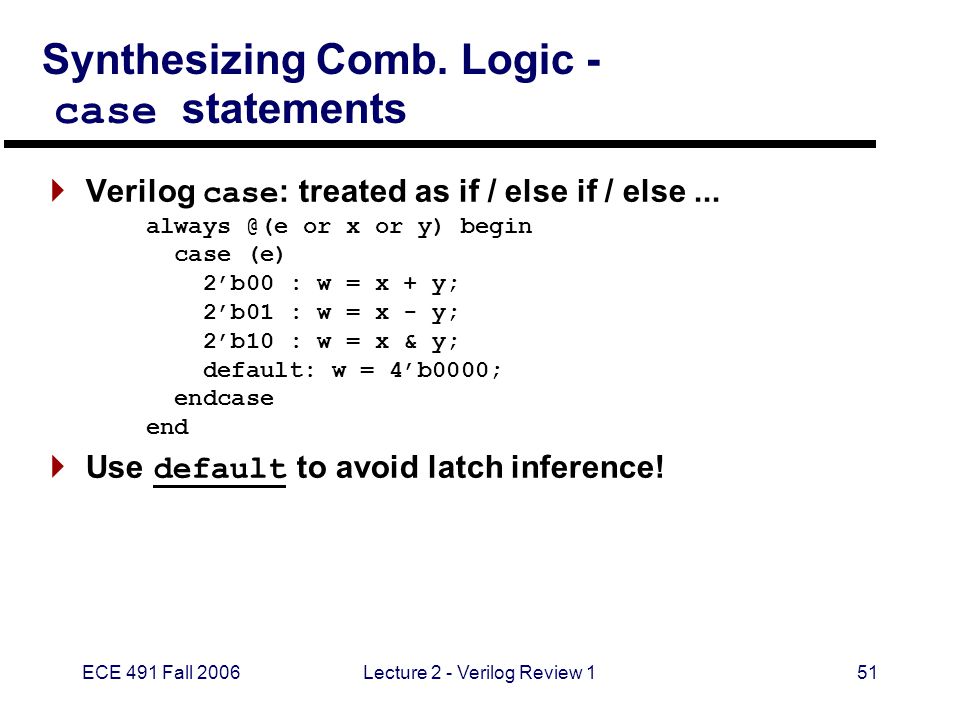 Synthesizing Comb. Logic - case statements

Verilog case: treated as if / else if / else ...

always @(e or x or y) begin
  case (e)
    2’b00 : w = x + y;
    2’b01 : w = x - y;
    2’b10 : w = x & y;
    default: w = 4’b0000;
  endcase
end

Use default to avoid latch inference!

ECE 491 Fall 2006

Lecture 2 - Verilog Review 1

51